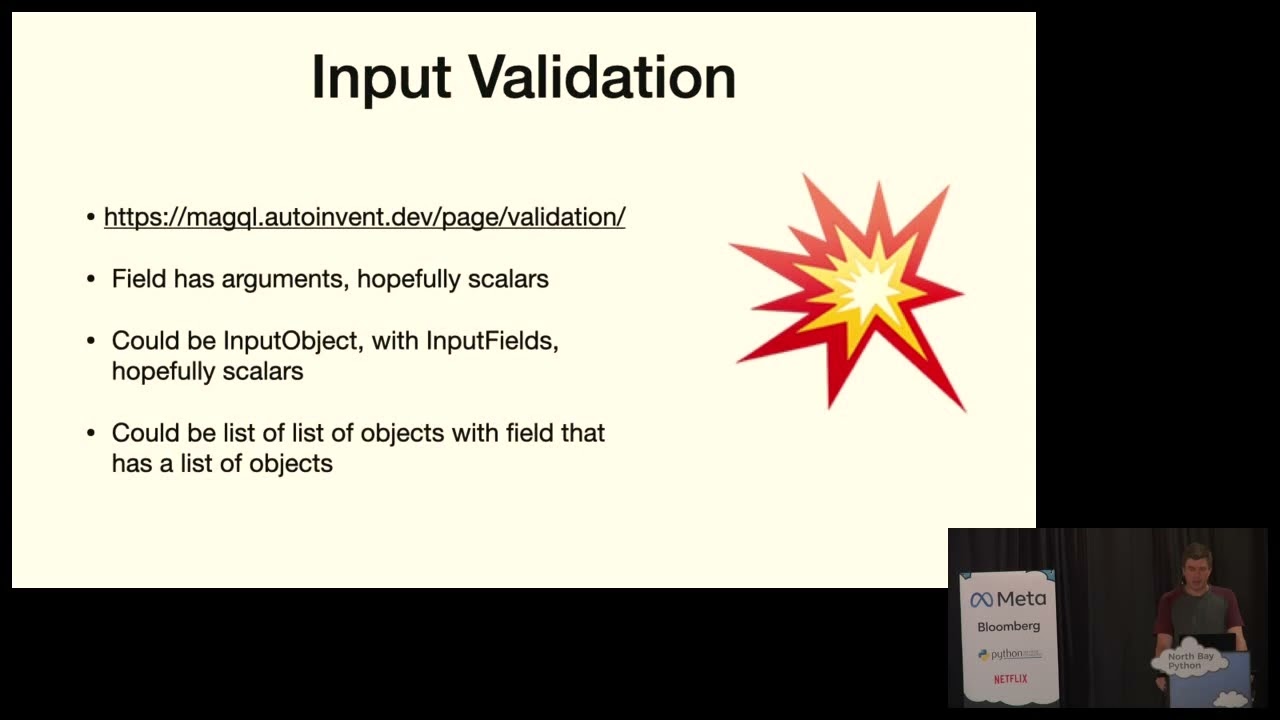 Input Validation

• https://magql.autoinvent.dev/page/validation/

• Field has arguments, hopefully scalars

• Could be InputObject, with InputFields, hopefully scalars

• Could be list of list of objects with field that has a list of objects

Meta
Bloomberg
python
NETFLIX

North Bay Python